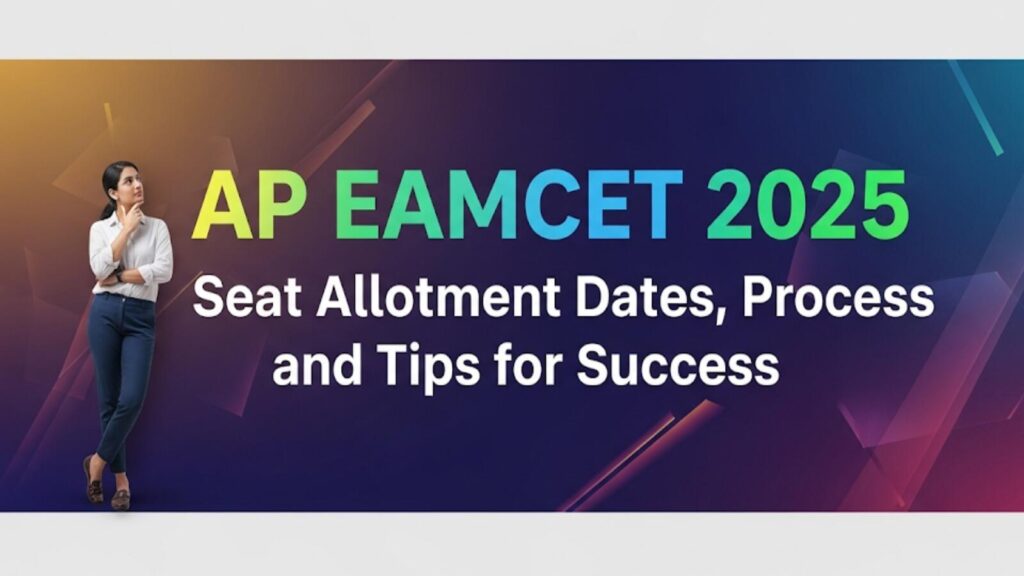 AP EAMCET 2025

Seat Allotment Dates, Process and Tips for Success